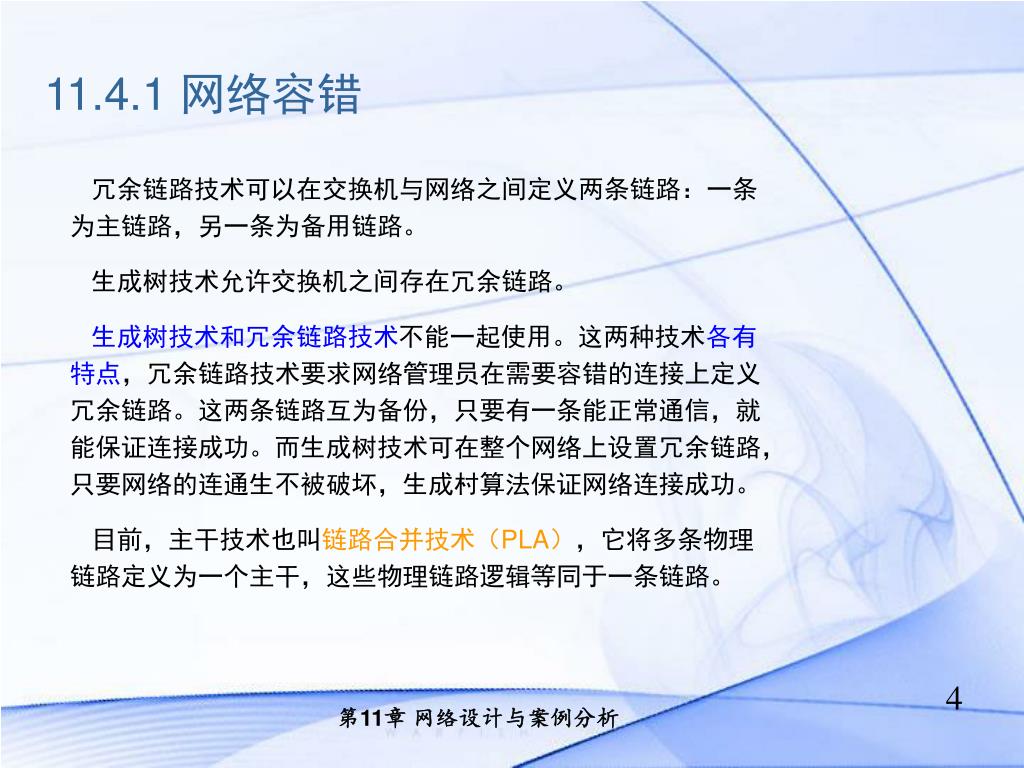 11.4.1 网络容错

冗余链路技术可以在交换机与网络之间定义两条链路：一条为主链路，另一条为备用链路。

生成树技术允许交换机之间存在冗余链路。

生成树技术和冗余链路技术不能一起使用。这两种技术各有特点，冗余链路技术要求网络管理员在需要容错的连接上定义冗余链路。这两条链路互为备份，只要有一条能正常通信，就能保证连接成功。而生成树技术可在整个网络上设置冗余链路，只要网络的连通生不被破坏，生成村算法保证网络连接成功。

目前，主干技术也叫链路合并技术（PLA），它将多条物理链路定义为一个主干，这些物理链路逻辑等同于一条链路。

4

第11章 网络设计与案例分析